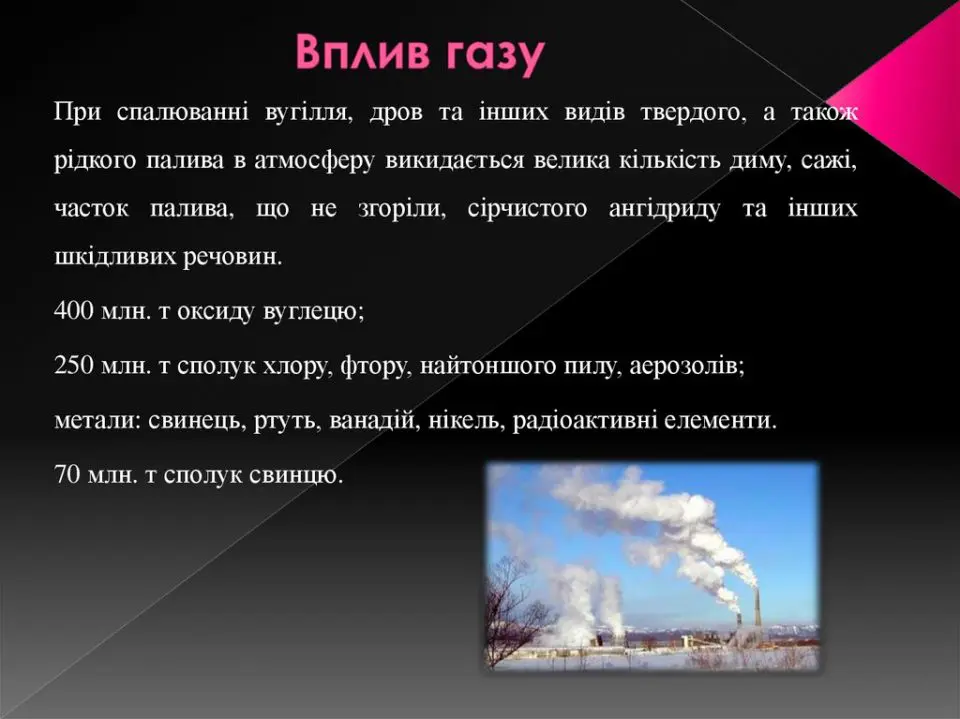 Вплив газу

При спалюванні вугілля, дров та інших видів твердого, а також рідкого палива в атмосферу викидається велика кількість диму, сажі, часток палива, що не згоріли, сірчистого ангідриду та інших шкідливих речовин.

400 млн. т оксиду вуглецю;

250 млн. т сполук хлору, фтору, найтоншого пилу, аерозолів;

метали: свинець, ртуть, ванадій, нікель, радіоактивні елементи.

70 млн. т сполук свинцю.